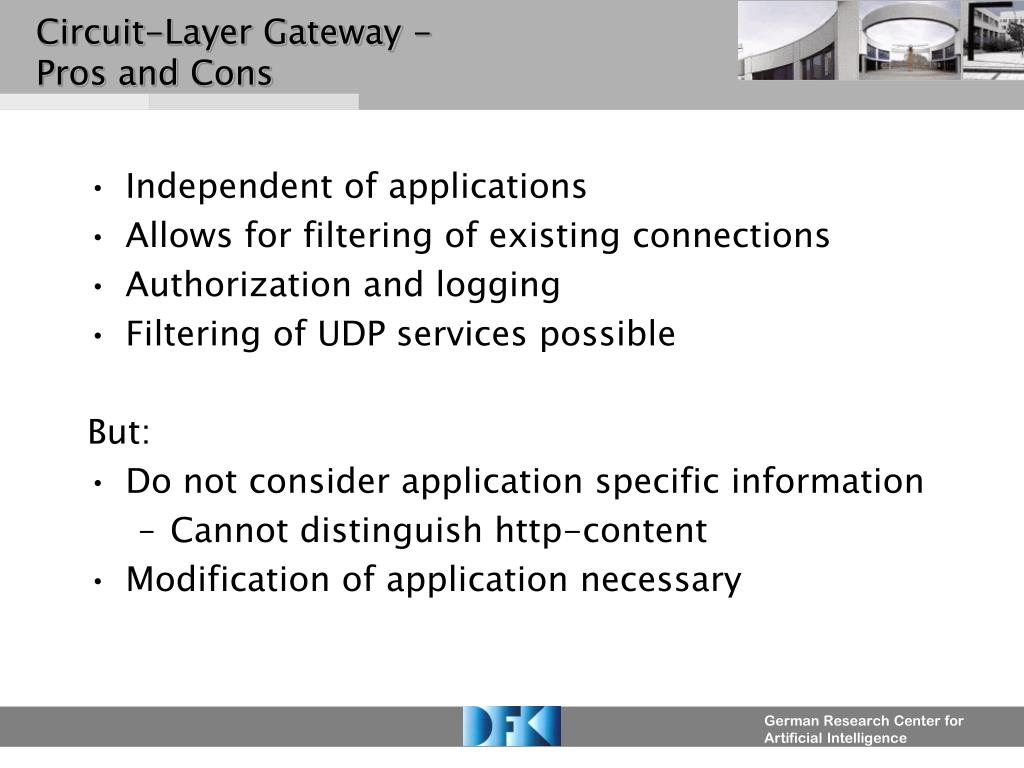 Circuit-Layer Gateway -
Pros and Cons

• Independent of applications
• Allows for filtering of existing connections
• Authorization and logging
• Filtering of UDP services possible

But:
• Do not consider application specific information
 – Cannot distinguish http-content
• Modification of application necessary

DFKI

German Research Center for
Artificial Intelligence